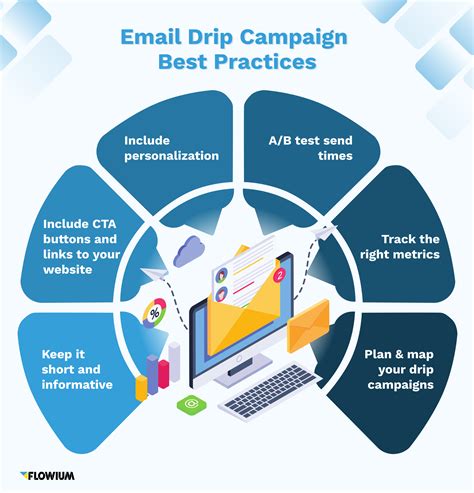 Email Drip Campaign Best Practices

Include personalization

A/B test send times

Include CTA buttons and links to your website

Track the right metrics

Keep it short and informative

Plan & map your drip campaigns

%

2

@

FLOWIUM